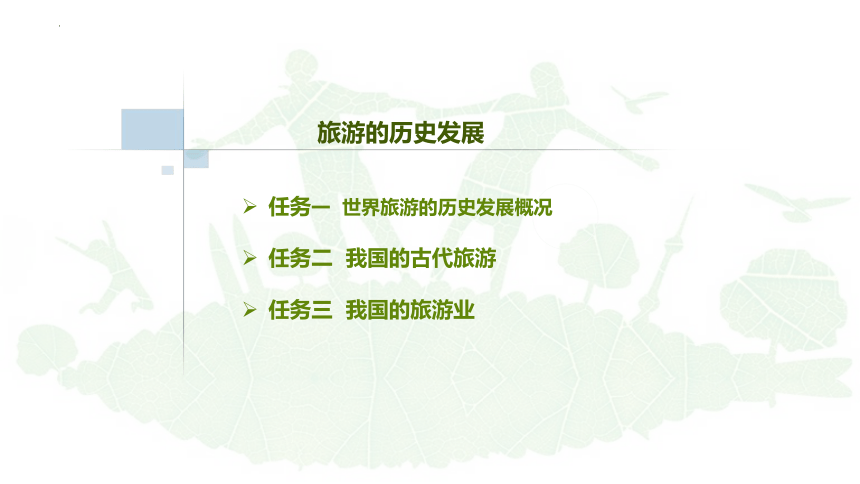 旅游的历史发展

➢ 任务一 世界旅游的历史发展概况

➢ 任务二 我国的古代旅游

➢ 任务三 我国的旅游业